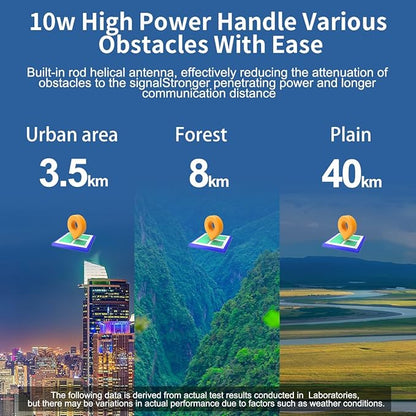 10w High Power Handle Various Obstacles With Ease

Built-in rod helical antenna, effectively reducing the attenuation of obstacles to the signalStronger penetrating power and longer communication distance

Urban area

3.5km

Forest

8km

Plain

40km

The following data is derived from actual test results conducted in Laboratories, but there may be variations in actual performance due to factors such as weather conditions.